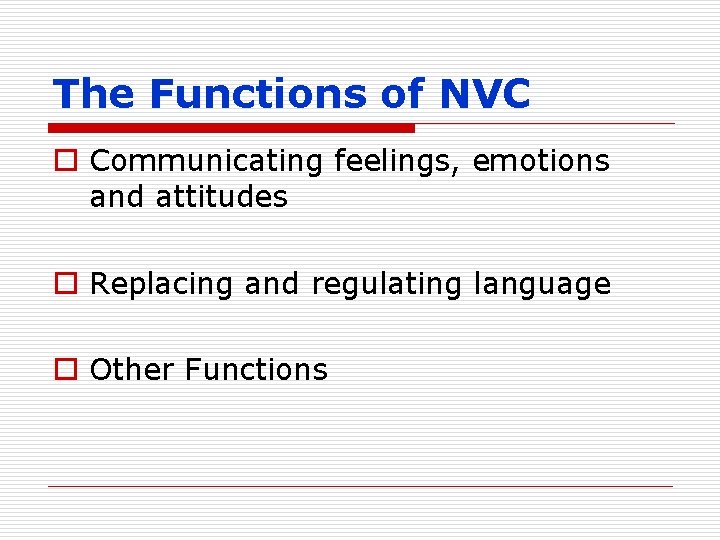 The Functions of NVC

Communicating feelings, emotions and attitudes

Replacing and regulating language

Other Functions